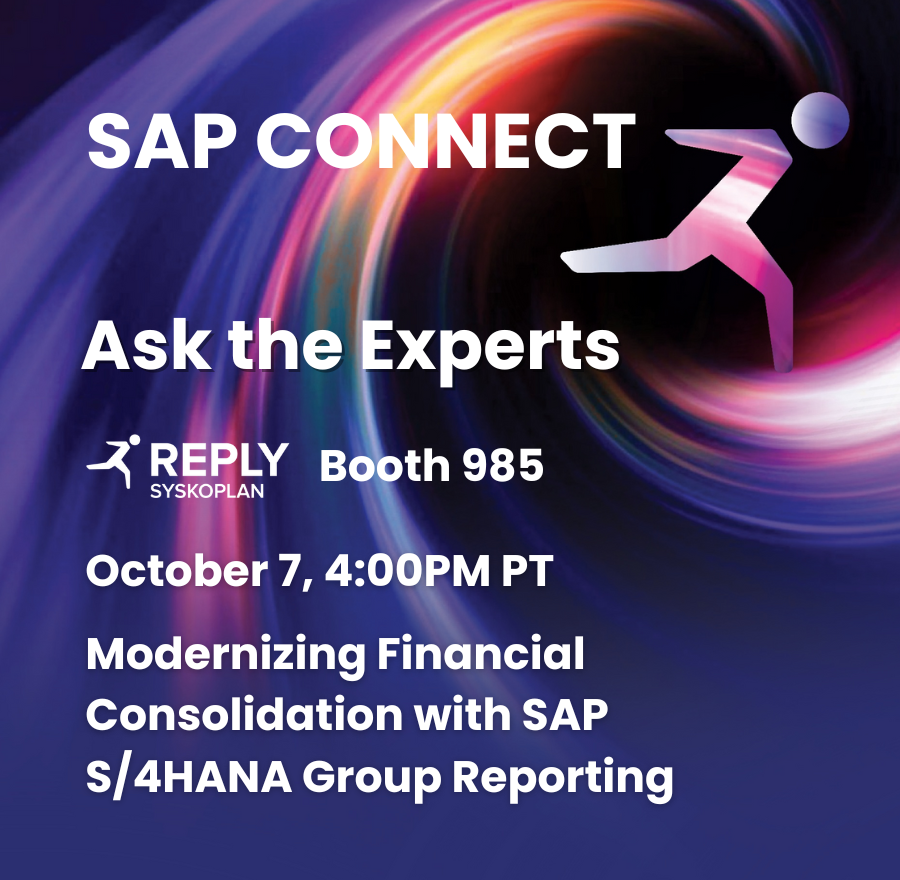 SAP CONNECT

Ask the Experts

REPLY
SYSKOPLAN

Booth 985

October 7, 4:00PM PT

Modernizing Financial Consolidation with SAP S/4HANA Group Reporting